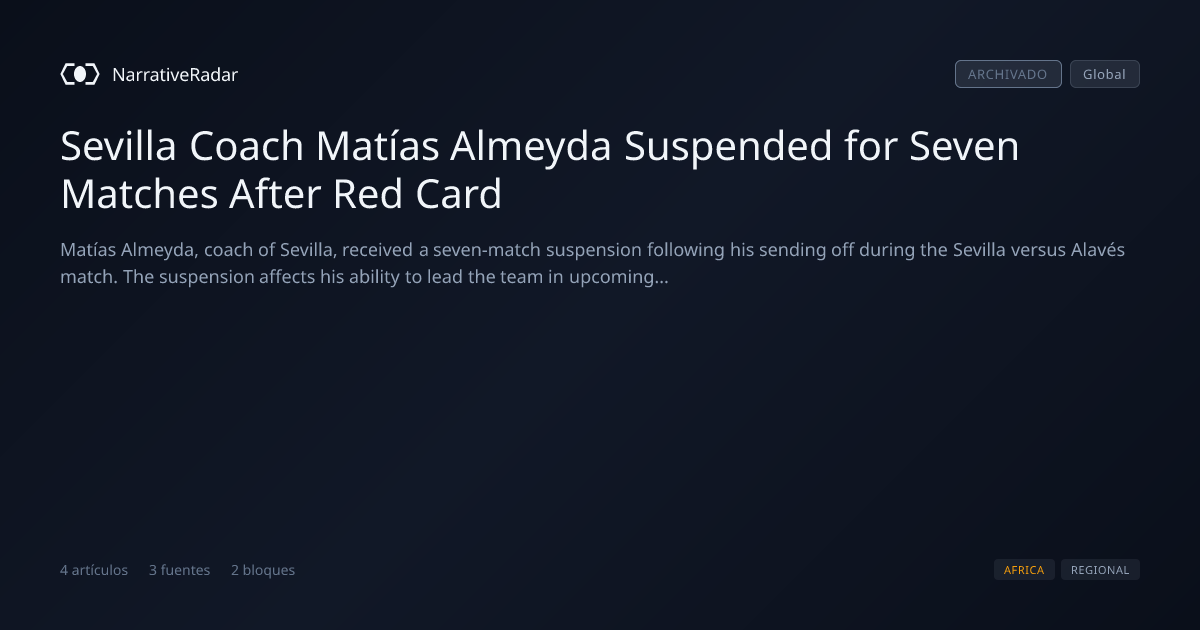 NarrativeRadar

ARCHIVADO Global

Sevilla Coach Matías Almeyda Suspended for Seven Matches After Red Card

Matías Almeyda, coach of Sevilla, received a seven-match suspension following his sending off during the Sevilla versus Alavés match. The suspension affects his ability to lead the team in upcoming...

4 artículos 3 fuentes 2 bloques

AFRICA REGIONAL